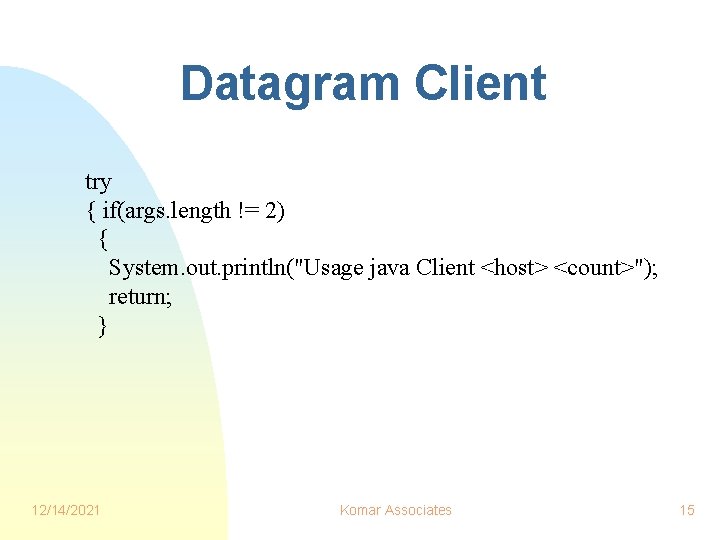 Datagram Client

try
{ if(args.length != 2)
  {
   System.out.println("Usage java Client <host> <count>");
   return;
  }

12/14/2021

Komar Associates

15